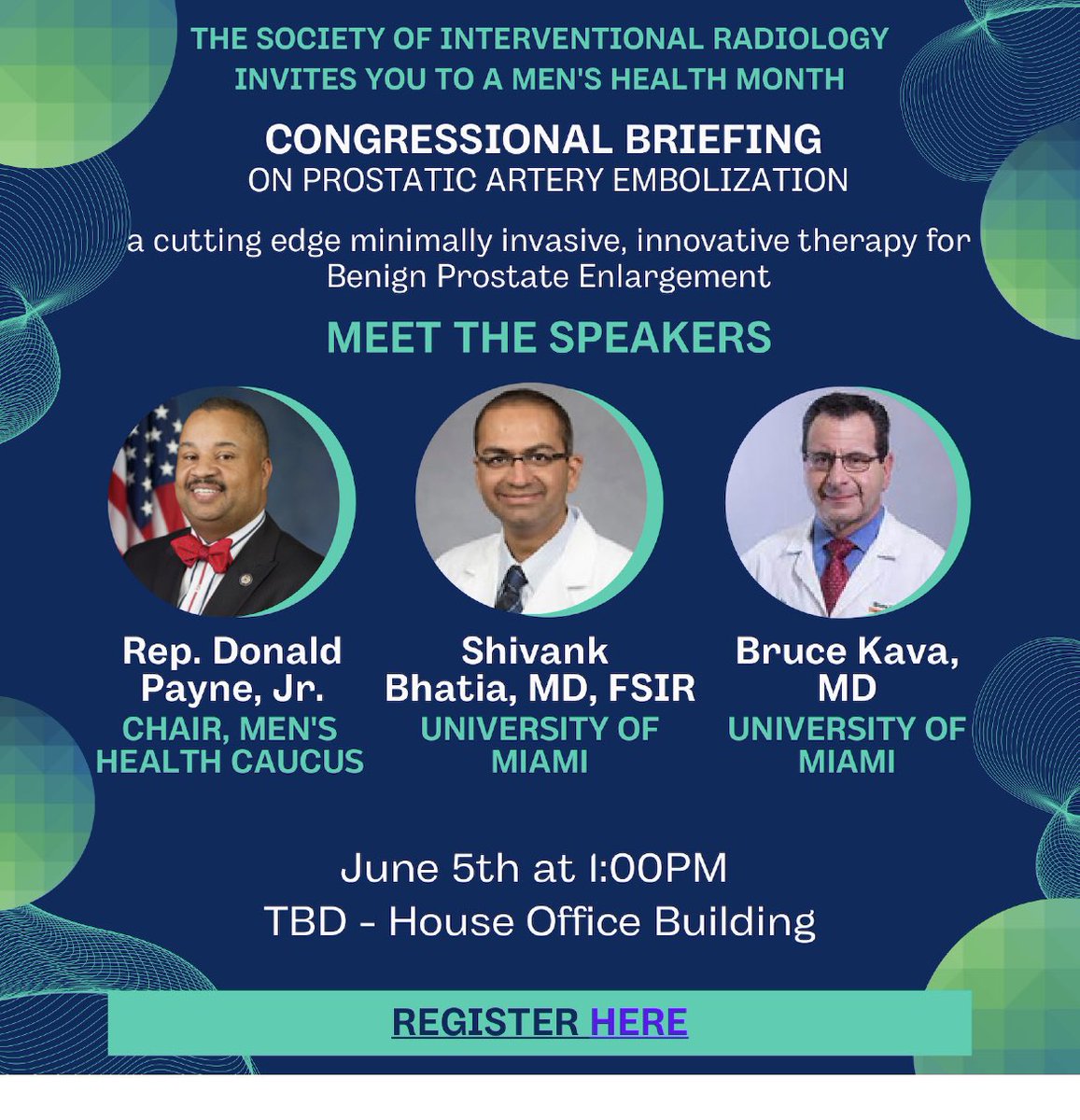 THE SOCIETY OF INTERVENTIONAL RADIOLOGY INVITES YOU TO A MEN'S HEALTH MONTH

CONGRESSIONAL BRIEFING
ON PROSTATIC ARTERY EMBOLIZATION

a cutting edge minimally invasive, innovative therapy for Benign Prostate Enlargement

MEET THE SPEAKERS

Rep. Donald Payne, Jr.
CHAIR, MEN'S HEALTH CAUCUS

Shivank Bhatia, MD, FSIR
UNIVERSITY OF MIAMI

Bruce Kava, MD
UNIVERSITY OF MIAMI

June 5th at 1:00PM
TBD - House Office Building

REGISTER HERE